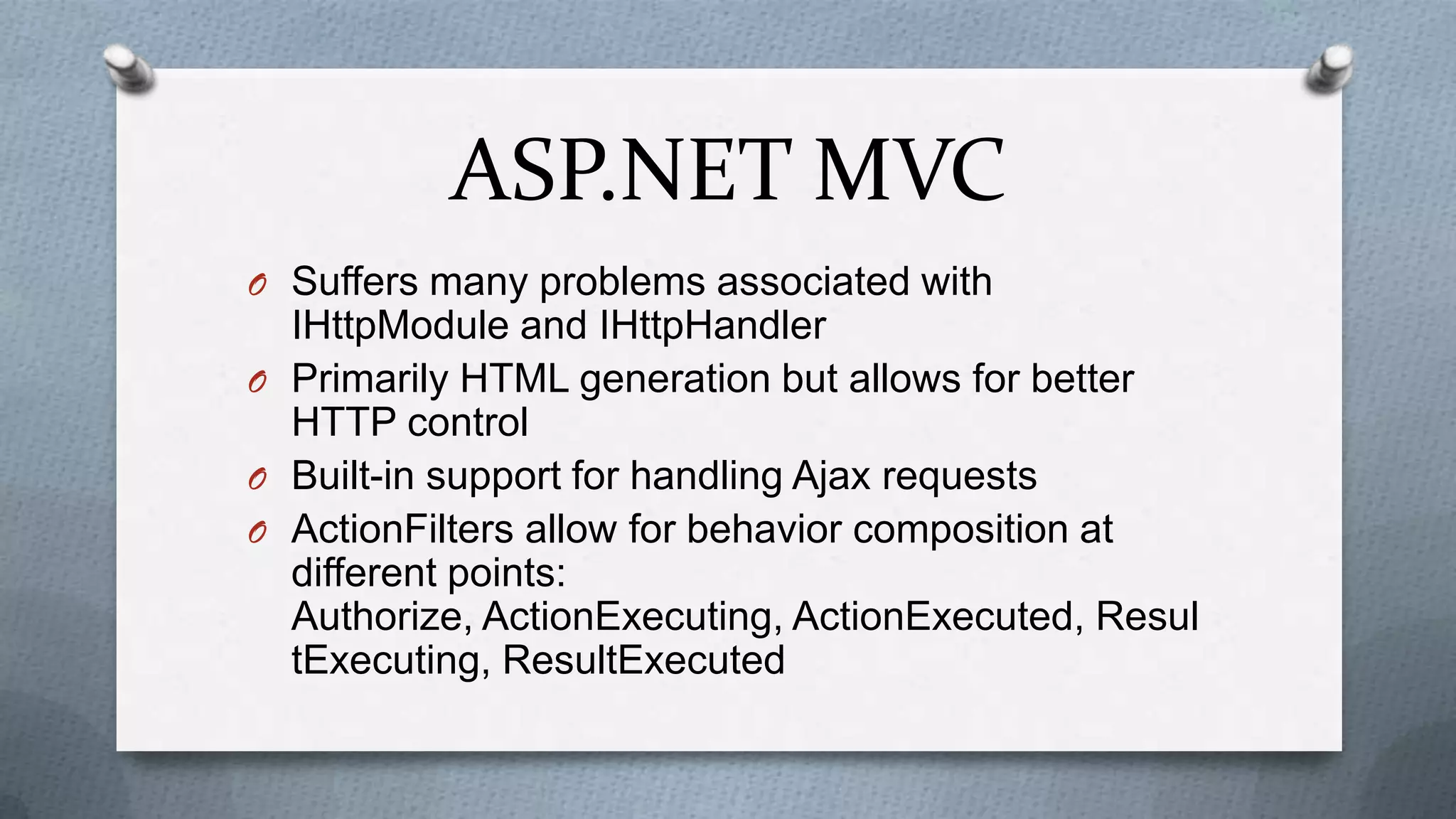 ASP.NET MVC

Suffers many problems associated with IHttpModule and IHttpHandler

Primarily HTML generation but allows for better HTTP control

Built-in support for handling Ajax requests

ActionFilters allow for behavior composition at different points: Authorize, ActionExecuting, ActionExecuted, Resul tExecuting, ResultExecuted